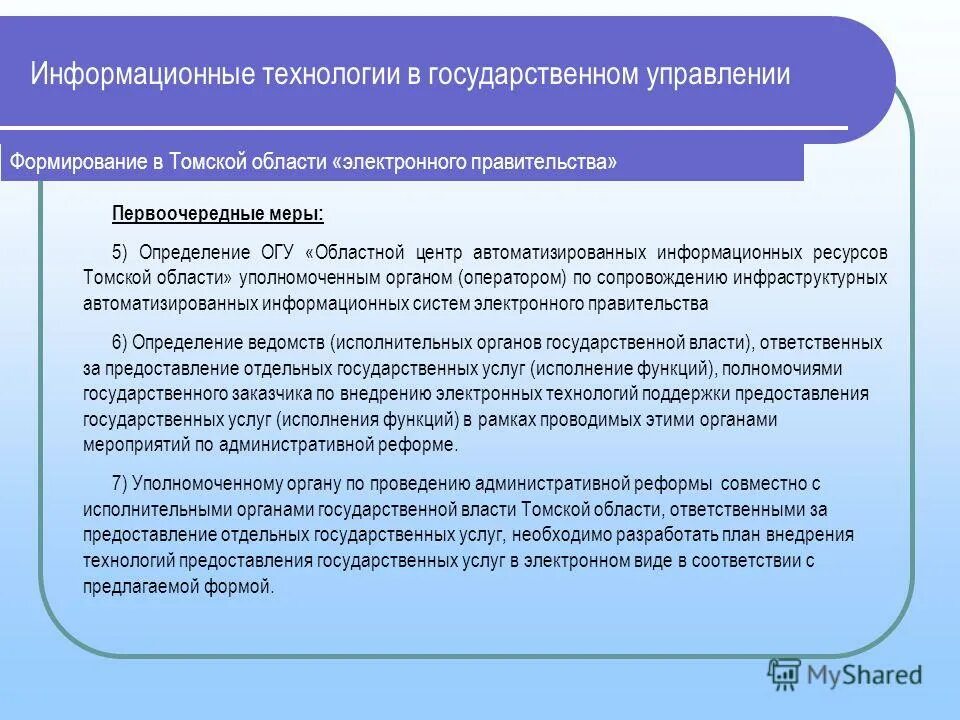 Информационные технологии в государственном управлении

Формирование в Томской области «электронного правительства»

Первоочередные меры:

5) Определение ОГУ «Областной центр автоматизированных информационных ресурсов Томской области» уполномоченным органом (оператором) по сопровождению инфраструктурных автоматизированных информационных систем электронного правительства

6) Определение ведомств (исполнительных органов государственной власти), ответственных за предоставление отдельных государственных услуг (исполнение функций), полномочиями государственного заказчика по внедрению электронных технологий поддержки предоставления государственных услуг (исполнения функций) в рамках проводимых этими органами мероприятий по административной реформе.

7) Уполномоченному органу по проведению административной реформы совместно с исполнительными органами государственной власти Томской области, ответственными за предоставление отдельных государственных услуг, необходимо разработать план внедрения технологий предоставления государственных услуг в электронном виде в соответствии с предлагаемой формой.

MyShared